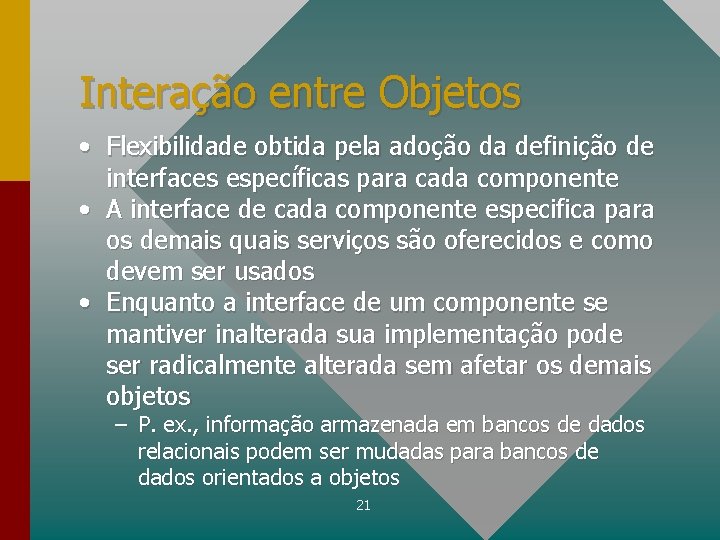 Interação entre Objetos

• Flexibilidade obtida pela adoção da definição de interfaces específicas para cada componente
• A interface de cada componente especifica para os demais quais serviços são oferecidos e como devem ser usados
• Enquanto a interface de um componente se mantiver inalterada sua implementação pode ser radicalmente alterada sem afetar os demais objetos
– P. ex., informação armazenada em bancos de dados relacionais podem ser mudadas para bancos de dados orientados a objetos

21